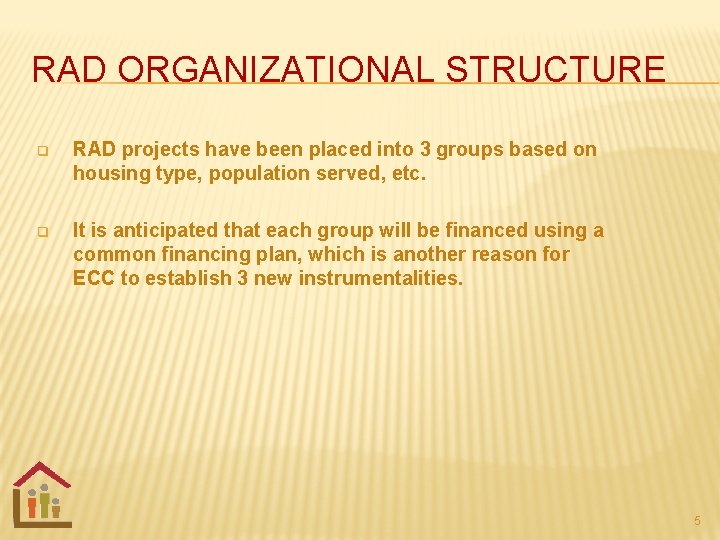 RAD ORGANIZATIONAL STRUCTURE

RAD projects have been placed into 3 groups based on housing type, population served, etc.

It is anticipated that each group will be financed using a common financing plan, which is another reason for ECC to establish 3 new instrumentalities.

5